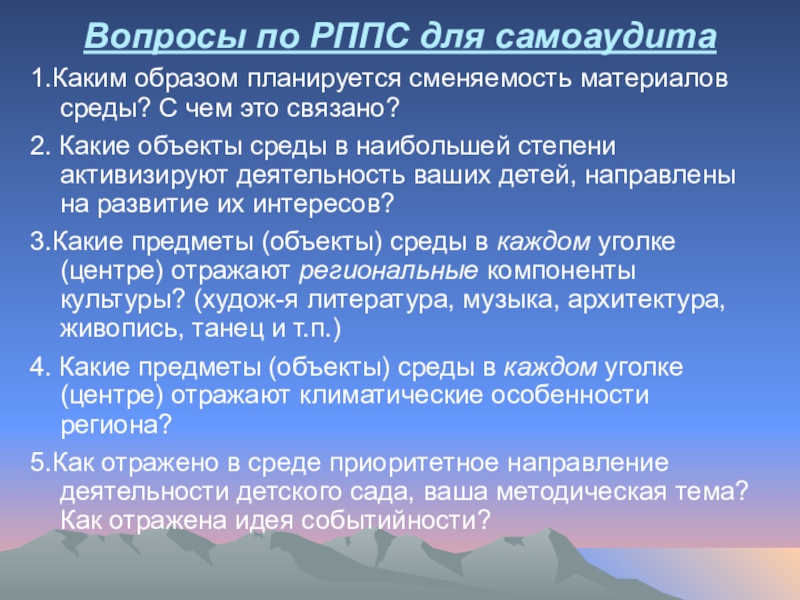 Вопросы по РППС для самоаудита

1.Каким образом планируется сменяемость материалов среды? С чем это связано?

2. Какие объекты среды в наибольшей степени активизируют деятельность ваших детей, направлены на развитие их интересов?

3.Какие предметы (объекты) среды в каждом уголке (центре) отражают региональные компоненты культуры? (худож-я литература, музыка, архитектура, живопись, танец и т.п.)

4. Какие предметы (объекты) среды в каждом уголке (центре) отражают климатические особенности региона?

5.Как отражено в среде приоритетное направление деятельности детского сада, ваша методическая тема? Как отражена идея событийности?